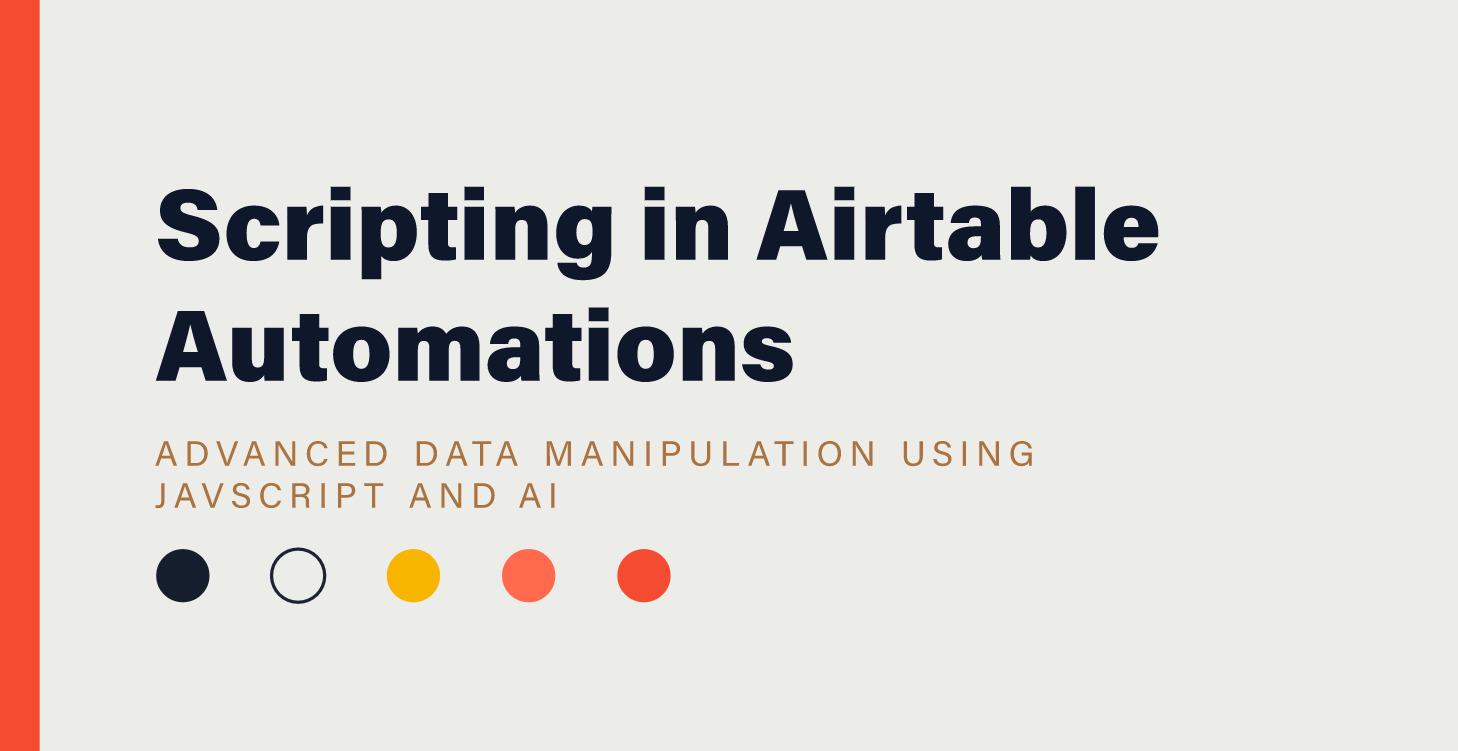 Scripting in Airtable Automations

ADVANCED DATA MANIPULATION USING JAVSCRIPT AND AI